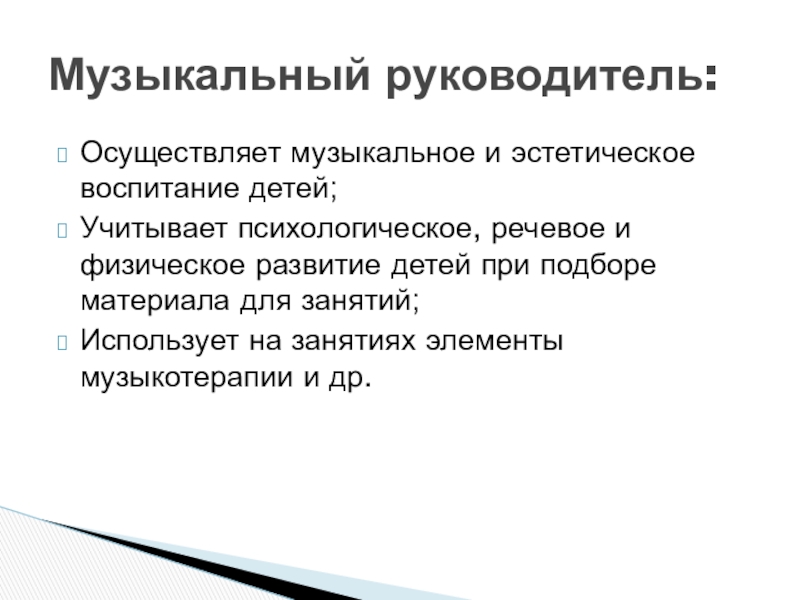 Музыкальный руководитель:

Осуществляет музыкальное и эстетическое воспитание детей;

Учитывает психологическое, речевое и физическое развитие детей при подборе материала для занятий;

Использует на занятиях элементы музыкотерапии и др.